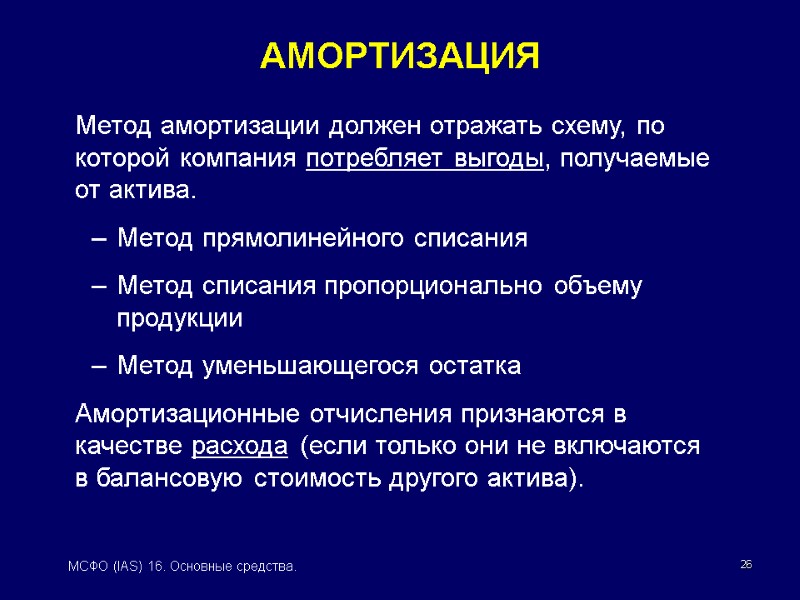 АМОРТИЗАЦИЯ

Метод амортизации должен отражать схему, по которой компания потребляет выгоды, получаемые от актива.

– Метод прямолинейного списания

– Метод списания пропорционально объему продукции

– Метод уменьшающегося остатка

Амортизационные отчисления признаются в качестве расхода (если только они не включаются в балансовую стоимость другого актива).

МСФО (IAS) 16. Основные средства.

26